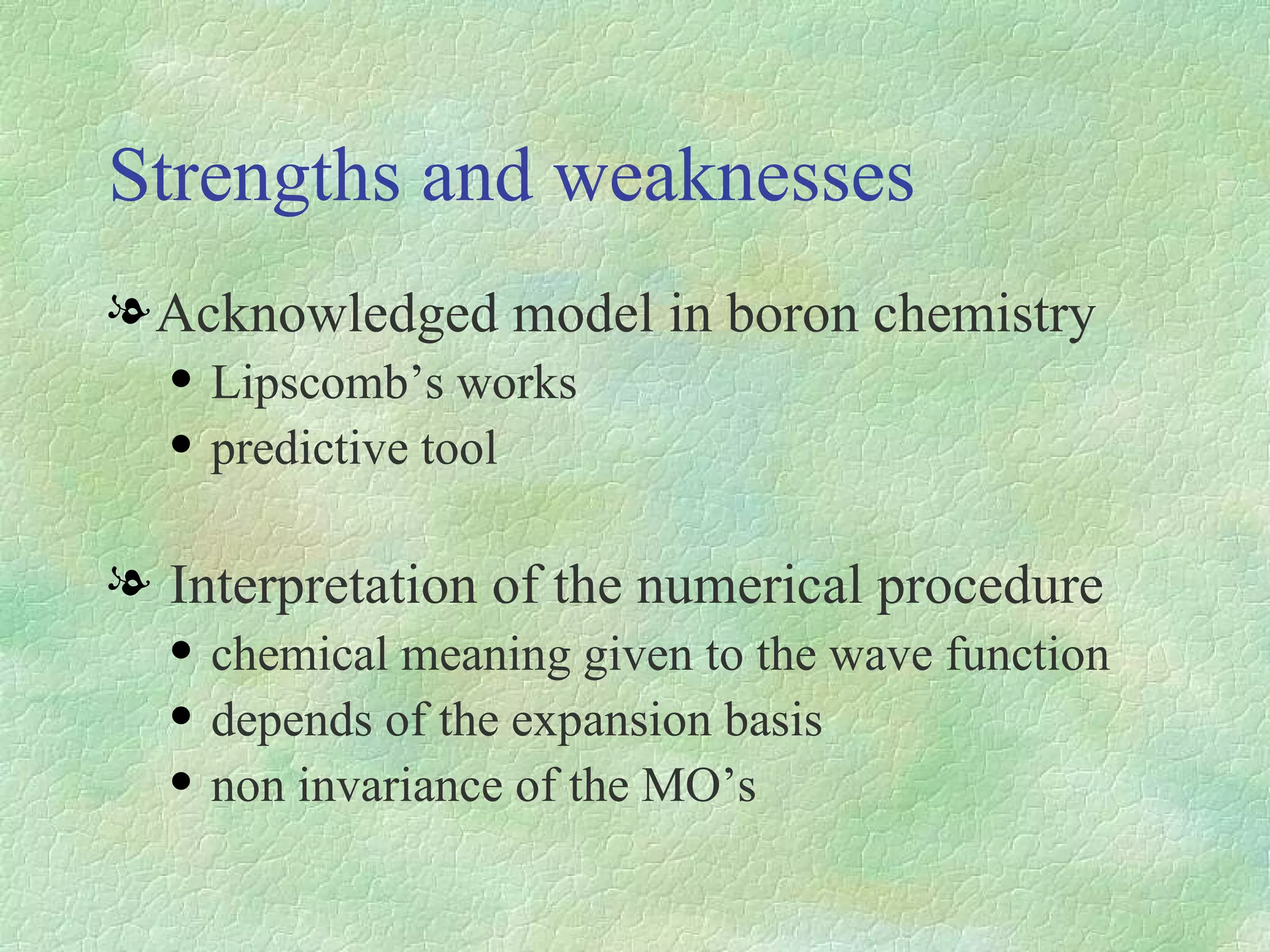 Strengths and weaknesses

❧ Acknowledged model in boron chemistry
• Lipscomb’s works
• predictive tool

❧ Interpretation of the numerical procedure
• chemical meaning given to the wave function
• depends of the expansion basis
• non invariance of the MO’s